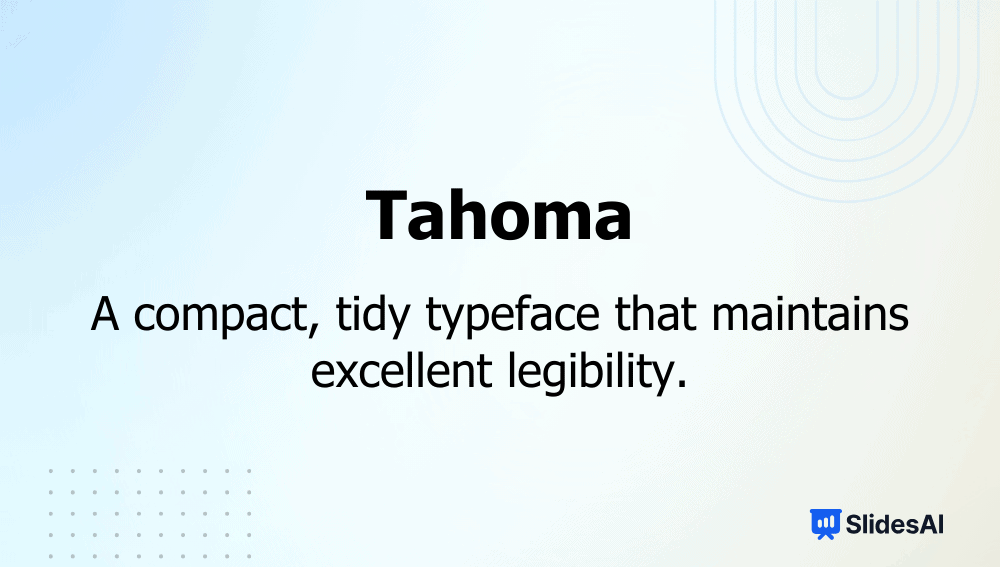 Tahoma

A compact, tidy typeface that maintains excellent legibility.

SlidesAI